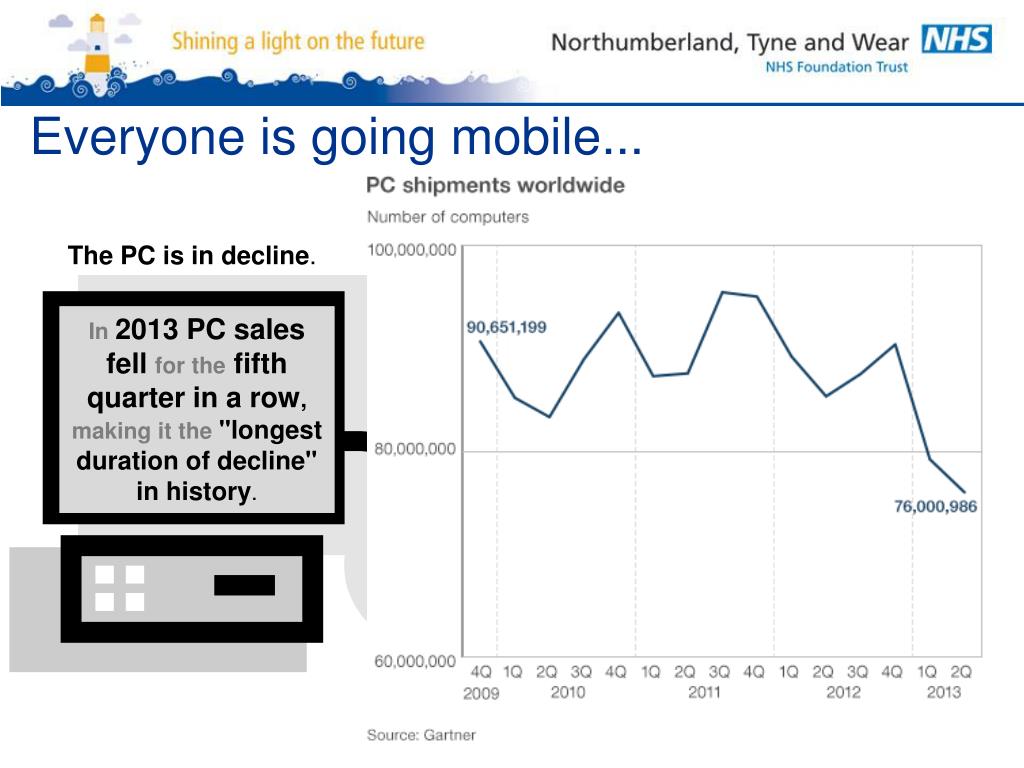 Shining a light on the future

Northumberland, Tyne and Wear NHS
NHS Foundation Trust

Everyone is going mobile...

The PC is in decline.

In 2013 PC sales fell for the fifth quarter in a row, making it the "longest duration of decline" in history.

PC shipments worldwide

Number of computers

100,000,000
80,000,000
60,000,000

90,651,199
76,000,986

4Q 1Q 2Q 3Q 4Q 1Q 2Q 3Q 4Q 1Q 2Q 3Q 4Q 1Q 2Q
2009 2010 2011 2012 2013

Source: Gartner